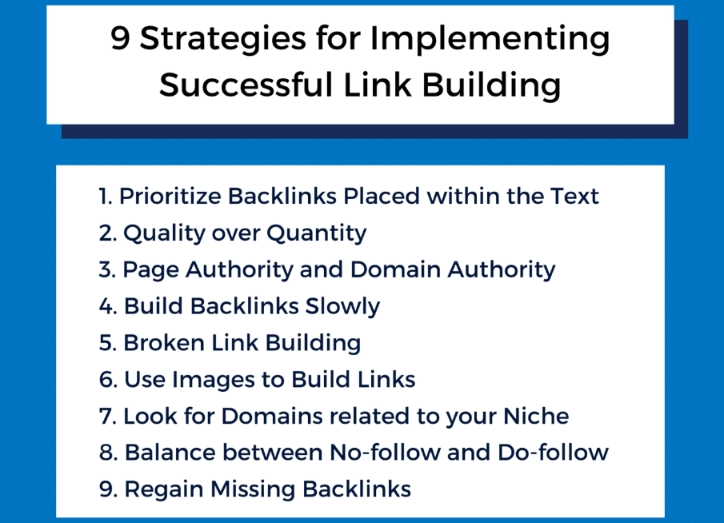 9 Strategies for Implementing Successful Link Building

1. Prioritize Backlinks Placed within the Text
2. Quality over Quantity
3. Page Authority and Domain Authority
4. Build Backlinks Slowly
5. Broken Link Building
6. Use Images to Build Links
7. Look for Domains related to your Niche
8. Balance between No-follow and Do-follow
9. Regain Missing Backlinks